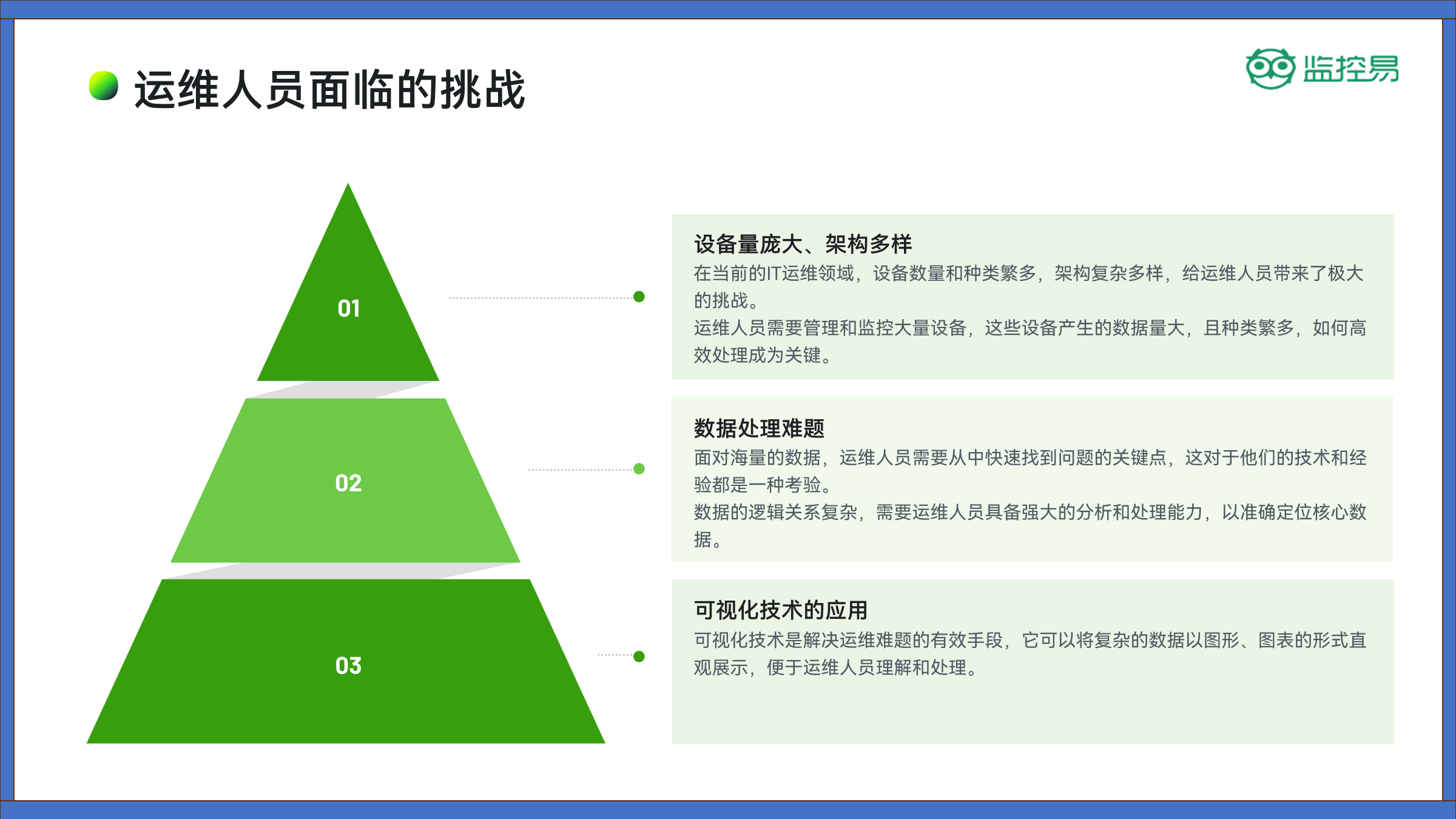 运维人员面临的挑战

监控易

01

02

03

设备量庞大、架构多样
在当前的IT运维领域，设备数量和种类繁多，架构复杂多样，给运维人员带来了极大的挑战。
运维人员需要管理和监控大量设备，这些设备产生的数据量大，且种类繁多，如何高效处理成为关键。

数据处理难题
面对海量的数据，运维人员需要从中快速找到问题的关键点，这对于他们的技术和经验都是一种考验。
数据的逻辑关系复杂，需要运维人员具备强大的分析和处理能力，以准确定位核心数据。

可视化技术的应用
可视化技术是解决运维难题的有效手段，它可以将复杂的数据以图形、图表的形式直观展示，便于运维人员理解和处理。